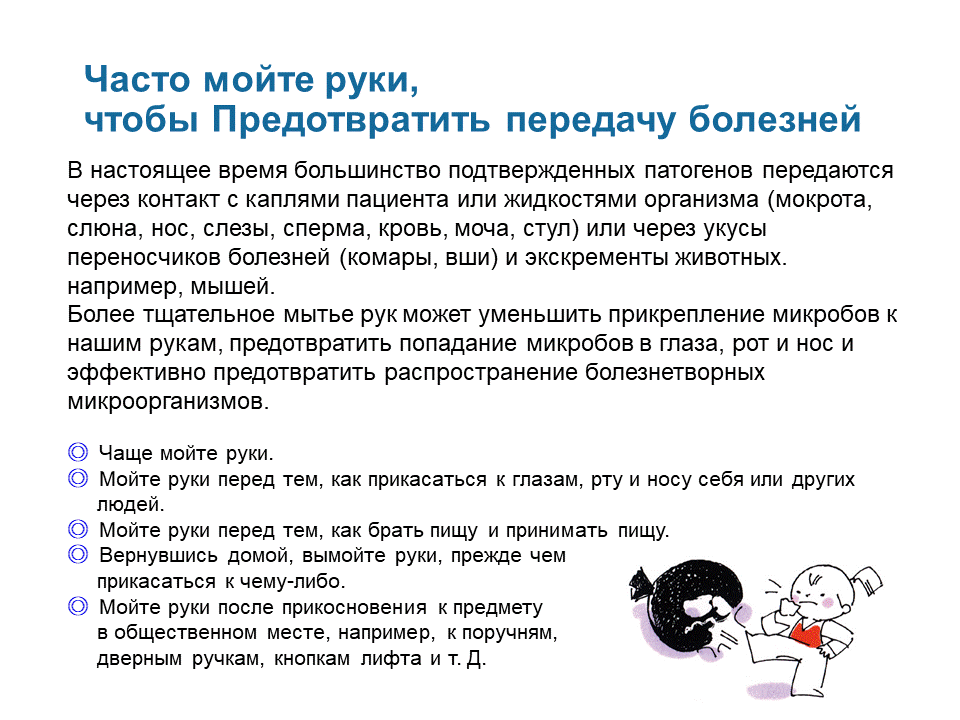 Часто мойте руки,
чтобы Предотвратить передачу болезней

В настоящее время большинство подтвержденных патогенов передаются через контакт с каплями пациента или жидкостями организма (мокрота, слюна, нос, слезы, сперма, кровь, моча, стул) или через укусы переносчиков болезней (комары, вши) и экскременты животных. например, мышей.
Более тщательное мытье рук может уменьшить прикрепление микробов к нашим рукам, предотвратить попадание микробов в глаза, рот и нос и эффективно предотвратить распространение болезнетворных микроорганизмов.

◎ Чаще мойте руки.
◎ Мойте руки перед тем, как прикасаться к глазам, рту и носу себя или других людей.
◎ Мойте руки перед тем, как брать пищу и принимать пищу.
◎ Вернувшись домой, вымойте руки, прежде чем прикасаться к чему-либо.
◎ Мойте руки после прикосновения к предмету в общественном месте, например, к поручням, дверным ручкам, кнопкам лифта и т. Д.